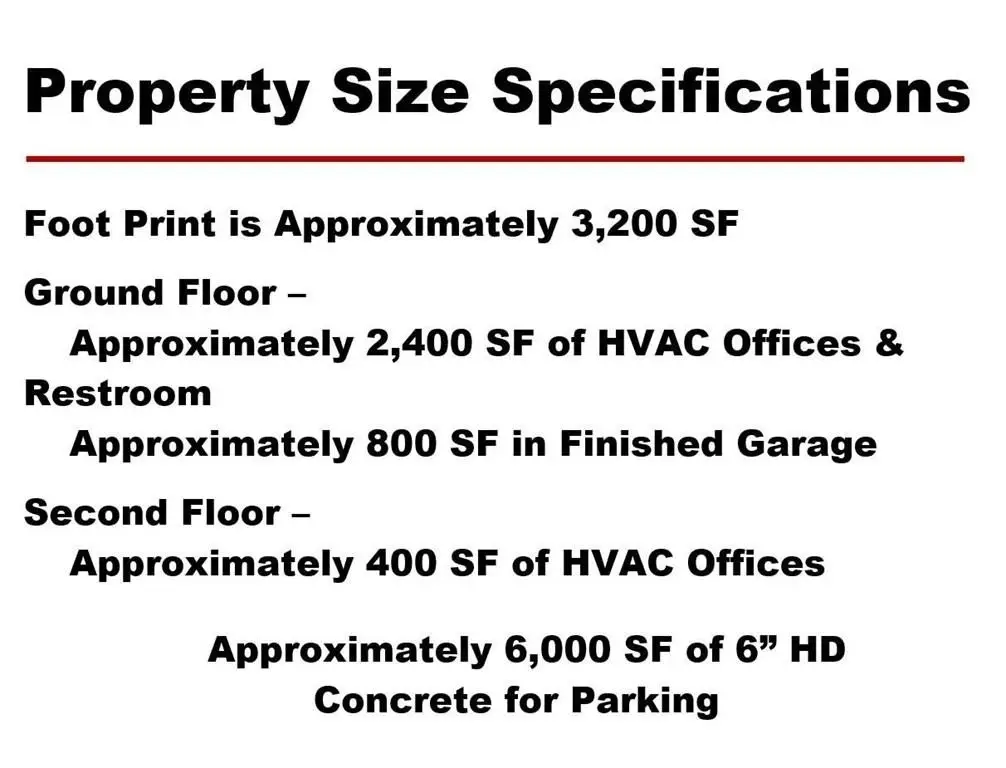 Property Size Specifications

Foot Print is Approximately 3,200 SF

Ground Floor –
Approximately 2,400 SF of HVAC Offices & Restroom
Approximately 800 SF in Finished Garage

Second Floor –
Approximately 400 SF of HVAC Offices

Approximately 6,000 SF of 6” HD Concrete for Parking